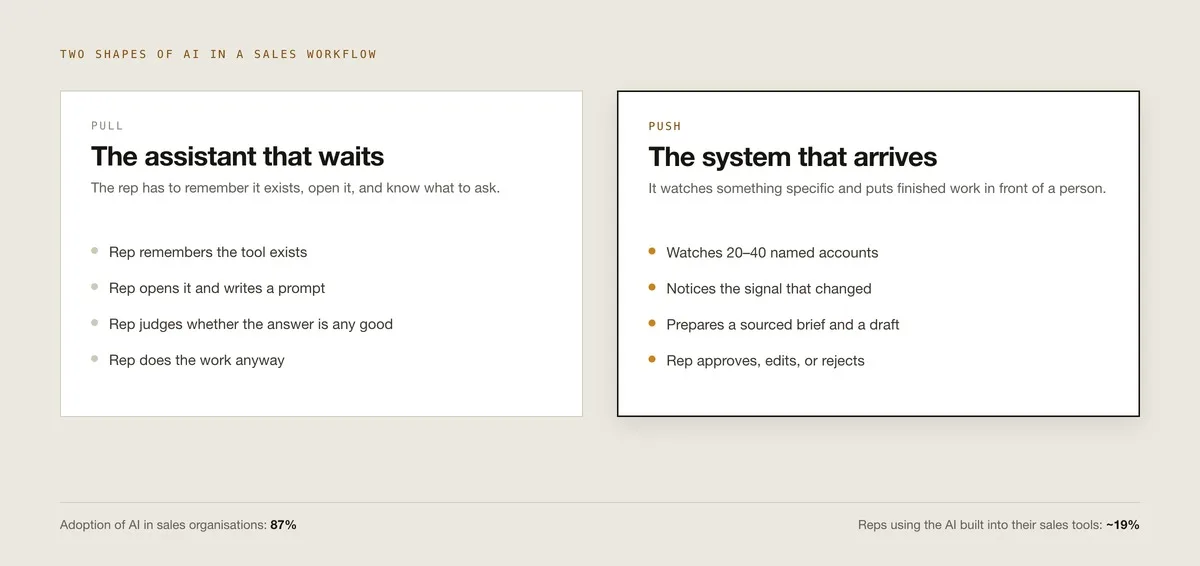 TWO SHAPES OF AI IN A SALES WORKFLOW

PULL

The assistant that waits

The rep has to remember it exists, open it, and know what to ask.

- Rep remembers the tool exists
- Rep opens it and writes a prompt
- Rep judges whether the answer is any good
- Rep does the work anyway

PUSH

The system that arrives

It watches something specific and puts finished work in front of a person.

- Watches 20–40 named accounts
- Notices the signal that changed
- Prepares a sourced brief and a draft
- Rep approves, edits, or rejects

Adoption of AI in sales organisations: 87%

Reps using the AI built into their sales tools: ~19%